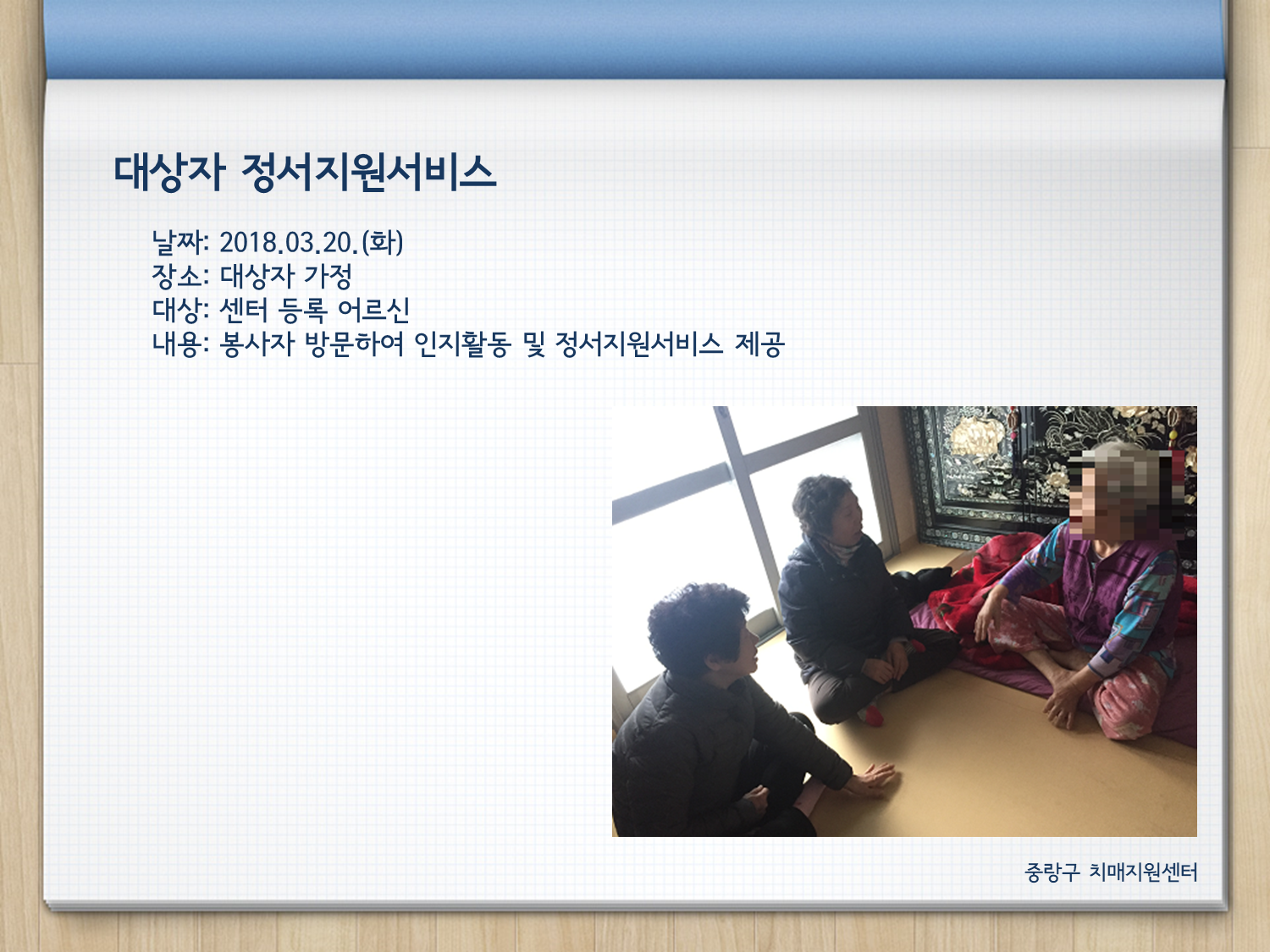 대상자 정서지원서비스

날짜: 2018.03.20.(화)
장소: 대상자 가정
대상: 센터 등록 어르신
내용: 봉사자 방문하여 인지활동 및 정서지원서비스 제공

중랑구 치매지원센터